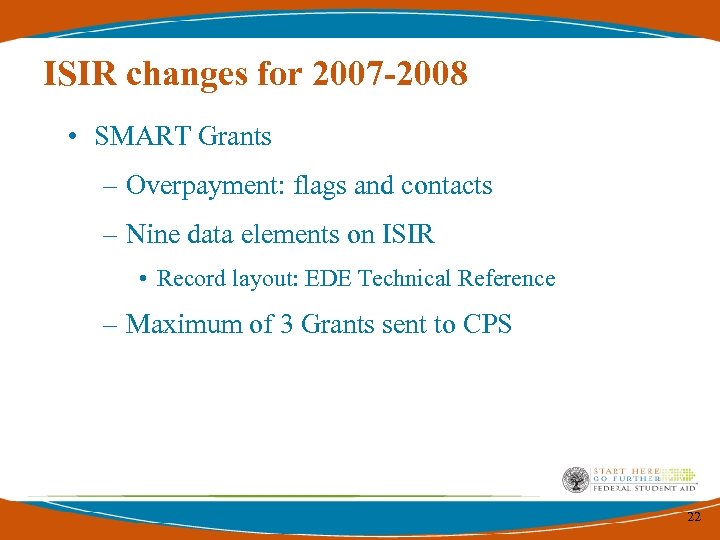 ISIR changes for 2007-2008

• SMART Grants

– Overpayment: flags and contacts

– Nine data elements on ISIR

• Record layout: EDE Technical Reference

– Maximum of 3 Grants sent to CPS

START HERE
GO FURTHER
FEDERAL STUDENT AID

22